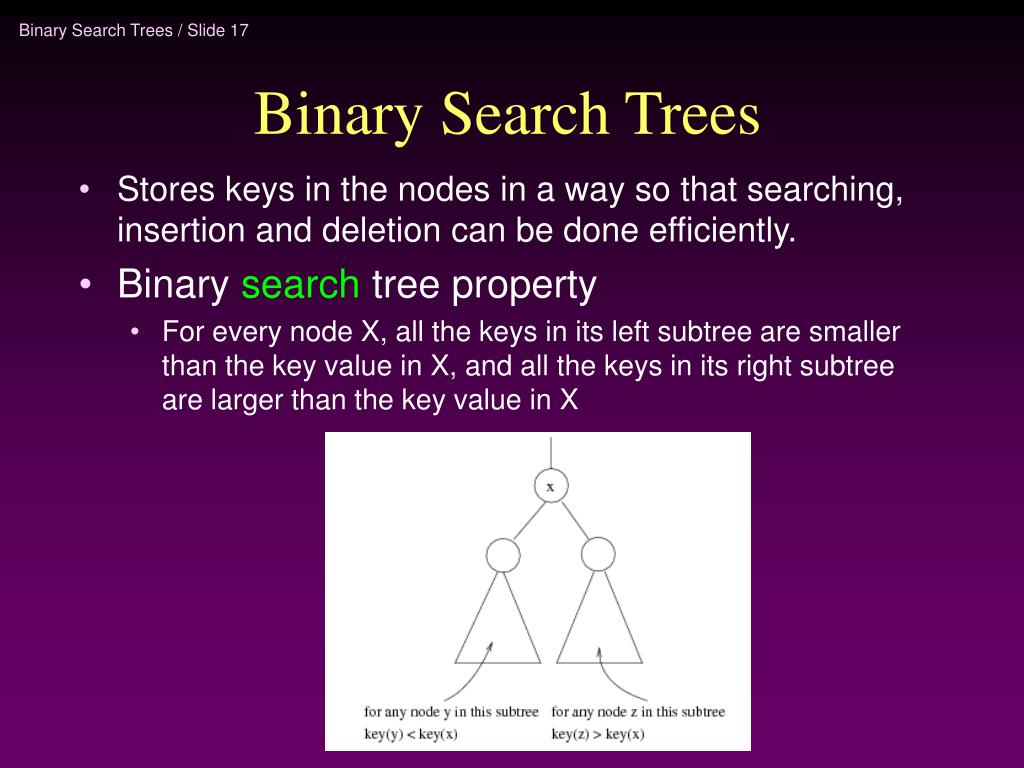 Binary Search Trees / Slide 17

Binary Search Trees

• Stores keys in the nodes in a way so that searching, insertion and deletion can be done efficiently.

• Binary search tree property

• For every node X, all the keys in its left subtree are smaller than the key value in X, and all the keys in its right subtree are larger than the key value in X

x

for any node y in this subtree
key(y) < key(x)

for any node z in this subtree
key(z) > key(x)